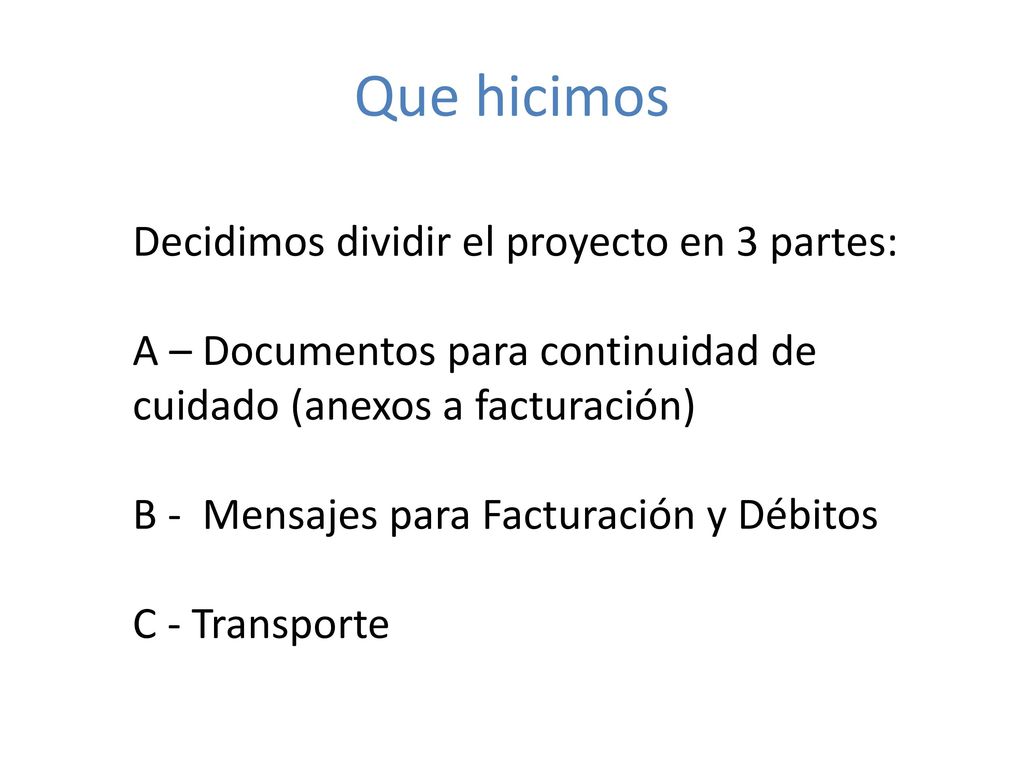 Que hicimos

Decidimos dividir el proyecto en 3 partes:

A – Documentos para continuidad de cuidado (anexos a facturación)

B - Mensajes para Facturación y Débitos

C - Transporte